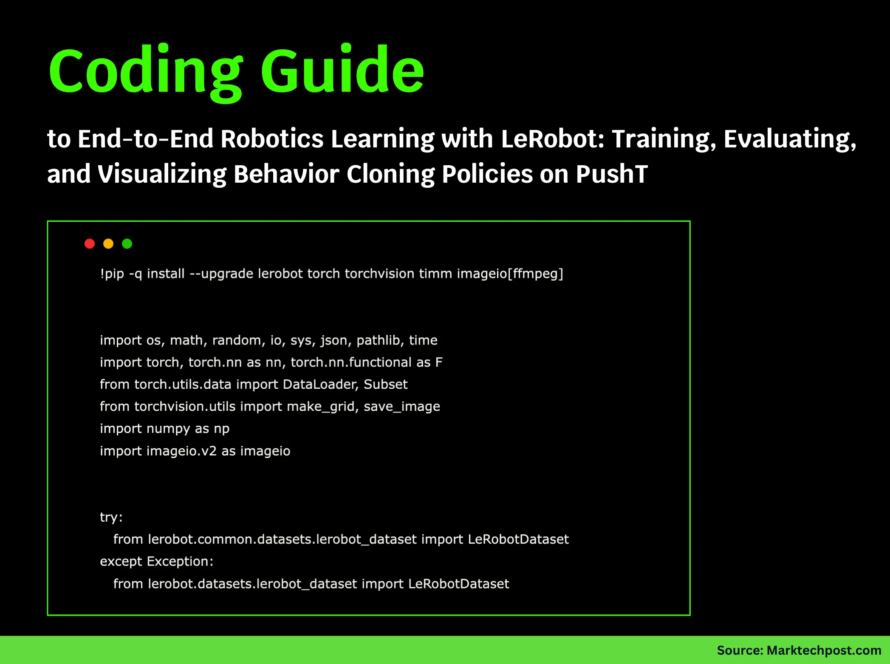 Coding Guide

to End-to-End Robotics Learning with LeRobot: Training, Evaluating, and Visualizing Behavior Cloning Policies on PushT

!pip -q install --upgrade lerobot torch torchvision timm imageio[ffmpeg]

import os, math, random, io, sys, json, pathlib, time
import torch, torch.nn as nn, torch.nn.functional as F
from torch.utils.data import DataLoader, Subset
from torchvision.utils import make_grid, save_image
import numpy as np
import imageio.v2 as imageio

try:
  from lerobot.common.datasets.lerobot_dataset import LeRobotDataset
except Exception:
  from lerobot.datasets.lerobot_dataset import LeRobotDataset

Source: Marktechpost.com